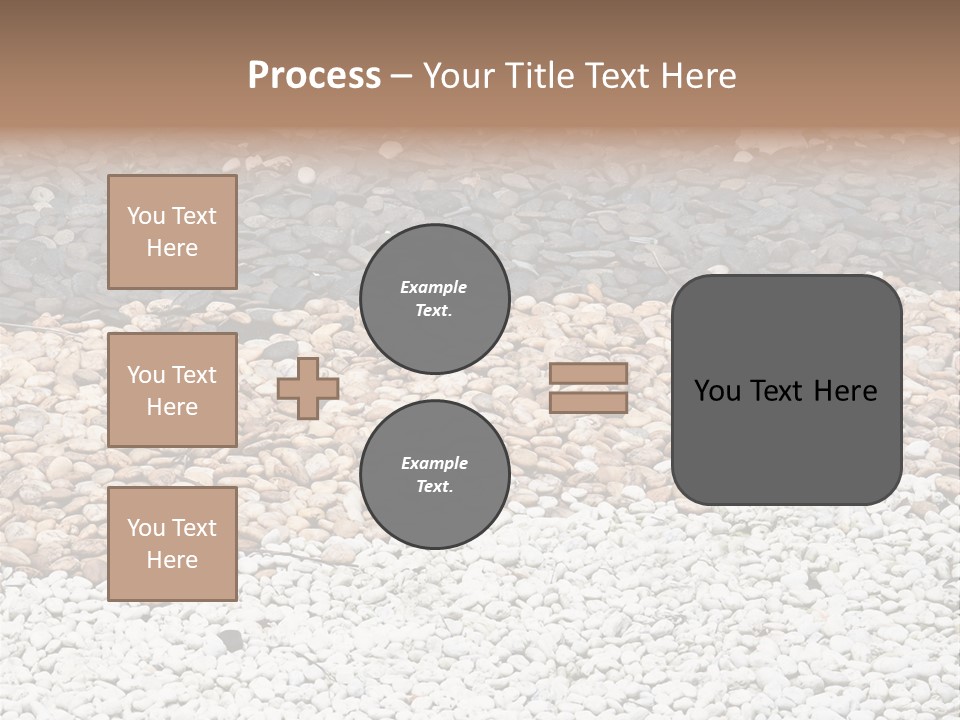 Process – Your Title Text Here

You Text Here

You Text Here

You Text Here

Example Text.

Example Text.

You Text Here